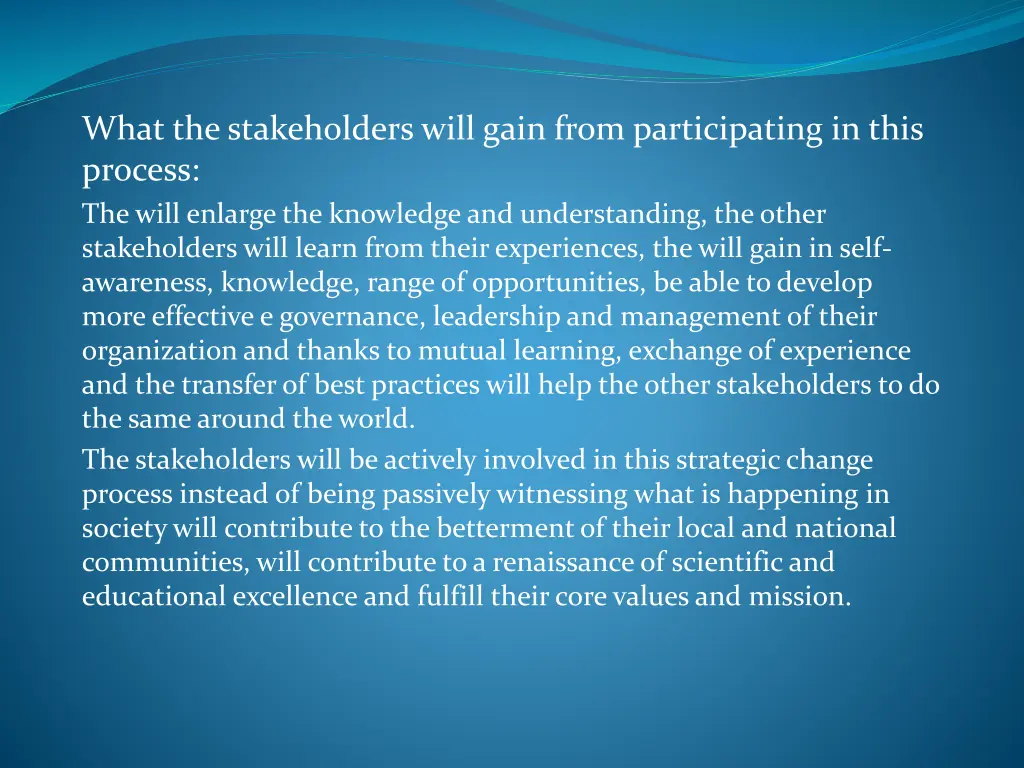 What the stakeholders will gain from participating in this process:

The will enlarge the knowledge and understanding, the other stakeholders will learn from their experiences, the will gain in self-awareness, knowledge, range of opportunities, be able to develop more effective e governance, leadership and management of their organization and thanks to mutual learning, exchange of experience and the transfer of best practices will help the other stakeholders to do the same around the world.

The stakeholders will be actively involved in this strategic change process instead of being passively witnessing what is happening in society will contribute to the betterment of their local and national communities, will contribute to a renaissance of scientific and educational excellence and fulfill their core values and mission.